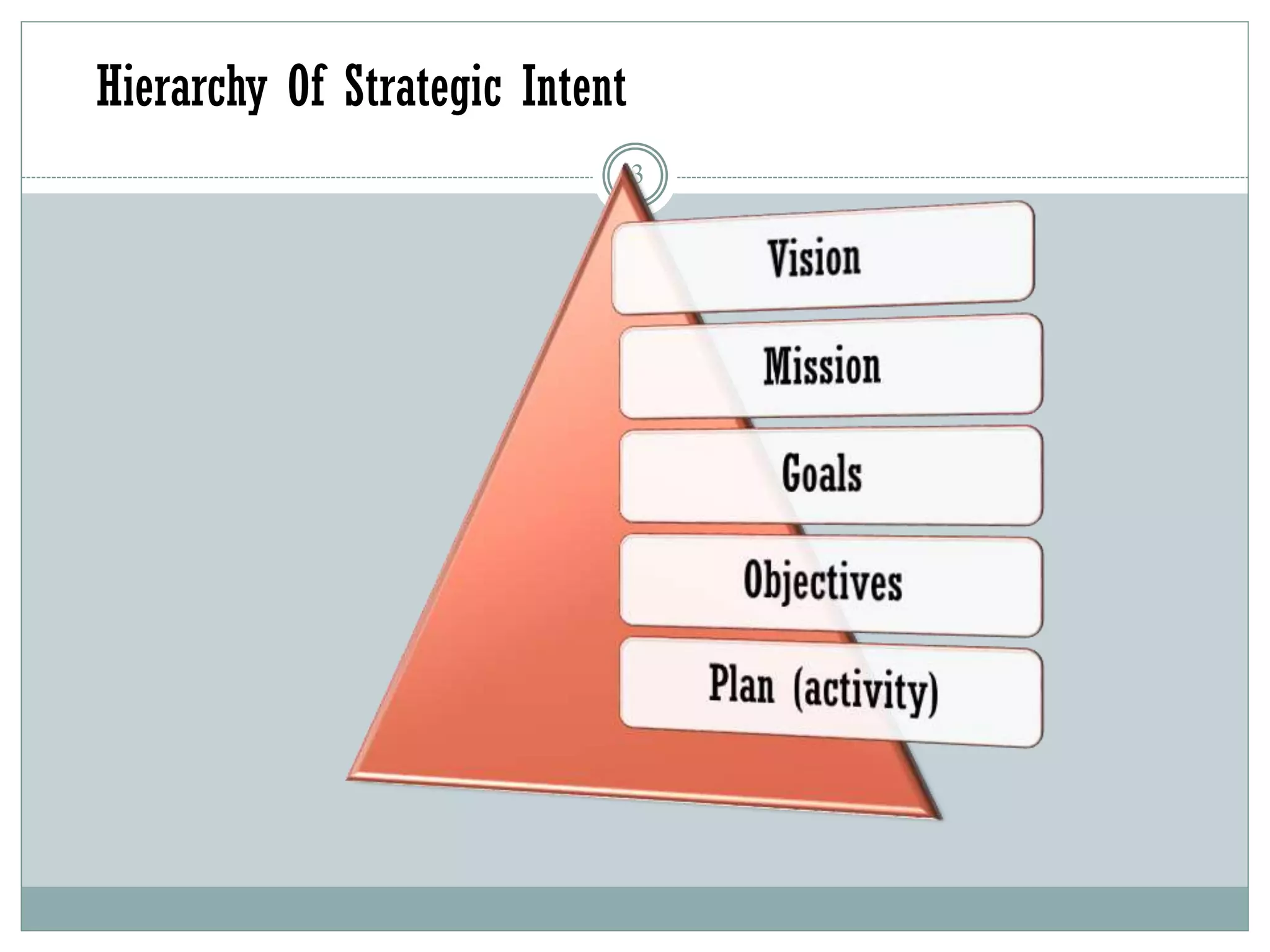 Hierarchy Of Strategic Intent

3

Vision

Mission

Goals

Objectives

Plan (activity)